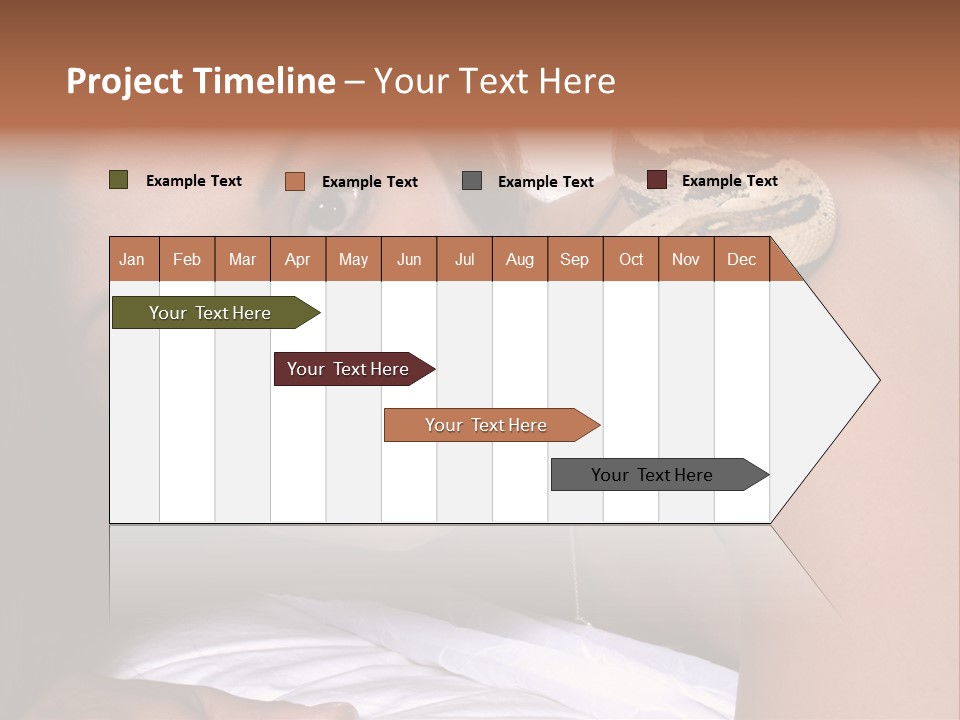 Project Timeline – Your Text Here

Example Text
Example Text
Example Text
Example Text

| Jan | Feb | Mar | Apr | May | Jun | Jul | Aug | Sep | Oct | Nov | Dec |
|---|---|---|---|---|---|---|---|---|---|---|---|

Your Text Here

Your Text Here

Your Text Here

Your Text Here